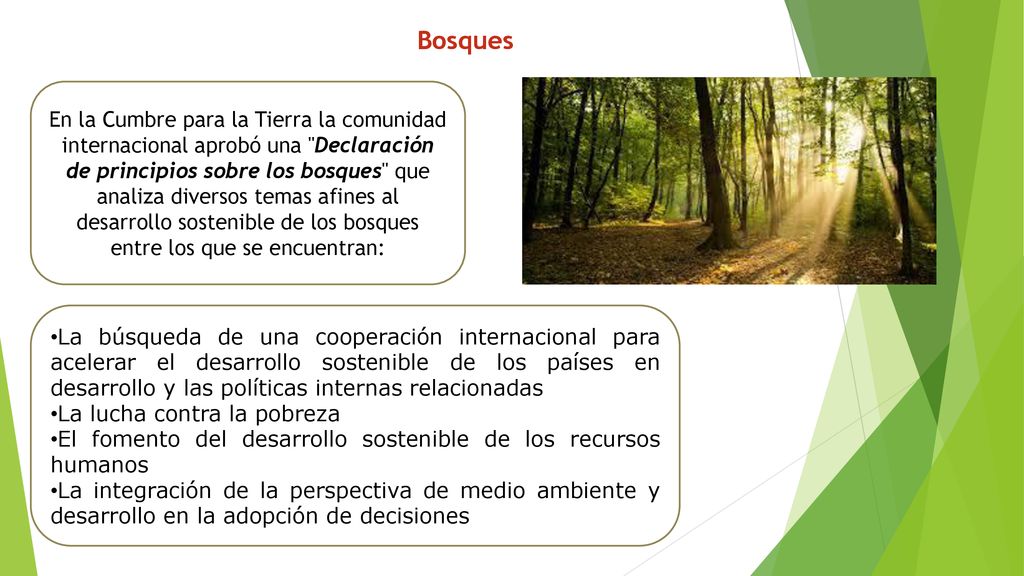 Bosques

En la Cumbre para la Tierra la comunidad internacional aprobó una "Declaración de principios sobre los bosques" que analiza diversos temas afines al desarrollo sostenible de los bosques entre los que se encuentran:

•La búsqueda de una cooperación internacional para acelerar el desarrollo sostenible de los países en desarrollo y las políticas internas relacionadas
•La lucha contra la pobreza
•El fomento del desarrollo sostenible de los recursos humanos
•La integración de la perspectiva de medio ambiente y desarrollo en la adopción de decisiones